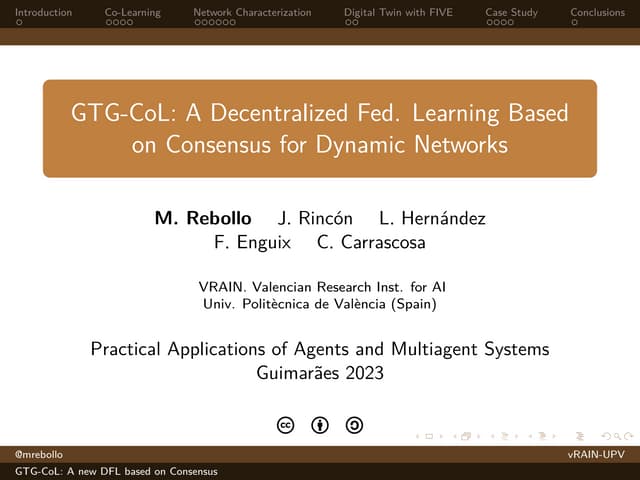 Introduction Co-Learning Network Characterization Digital Twin with FIVE Case Study Conclusions

GTG-CoL: A Decentralized Fed. Learning Based on Consensus for Dynamic Networks

M. Rebollo J. Rincón L. Hernández
F. Enguix C. Carrascosa

VRAIN. Valencian Research Inst. for AI
Univ. Politècnica de València (Spain)

Practical Applications of Agents and Multiagent Systems
Guimarães 2023

@mrebollo vRAIN-UPV
GTG-CoL: A new DFL based on Consensus